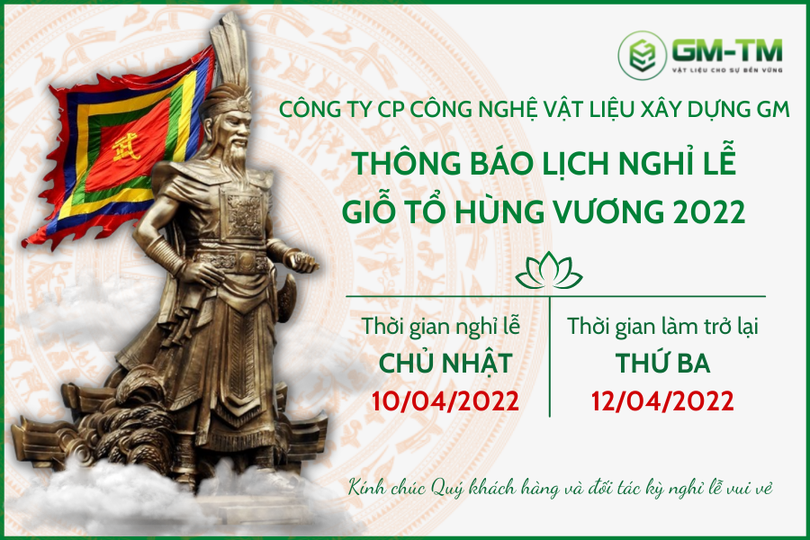 GM-TM
VẬT LIỆU CHO SỰ BỀN VỮNG

CÔNG TY CP CÔNG NGHỆ VẬT LIỆU XÂY DỰNG GM

THÔNG BÁO LỊCH NGHỈ LỄ
GIỖ TỔ HÙNG VƯƠNG 2022

Thời gian nghỉ lễ
CHỦ NHẬT
10/04/2022

Thời gian làm trở lại
THỨ BA
12/04/2022

Kính chúc Quý khách hàng và đối tác kỳ nghỉ lễ vui vẻ